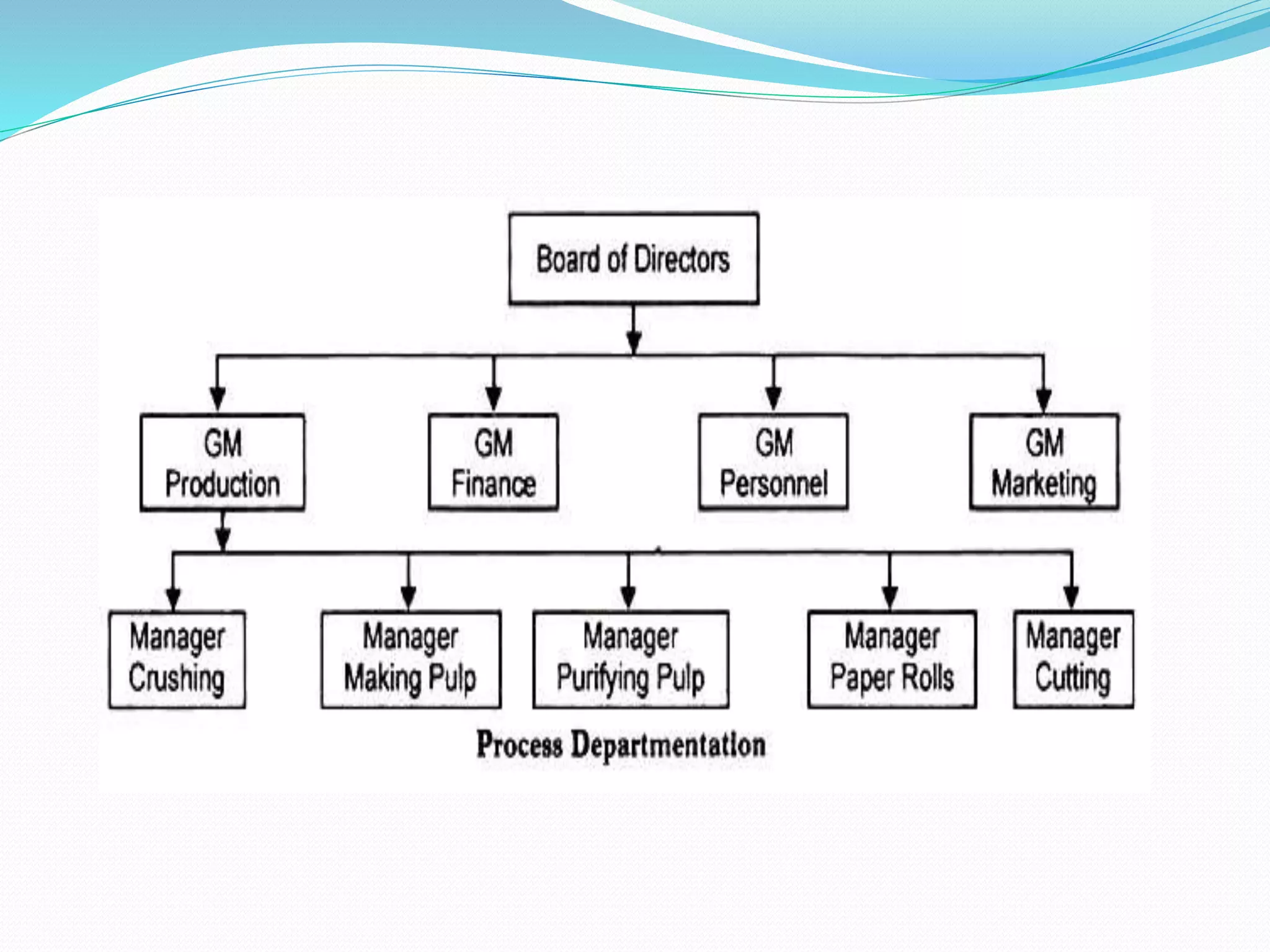 Board of Directors

GM Production

GM Finance

GM Personnel

GM Marketing

Manager Crushing

Manager Making Pulp

Manager Purifying Pulp

Manager Paper Rolls

Manager Cutting

Process Departmentation